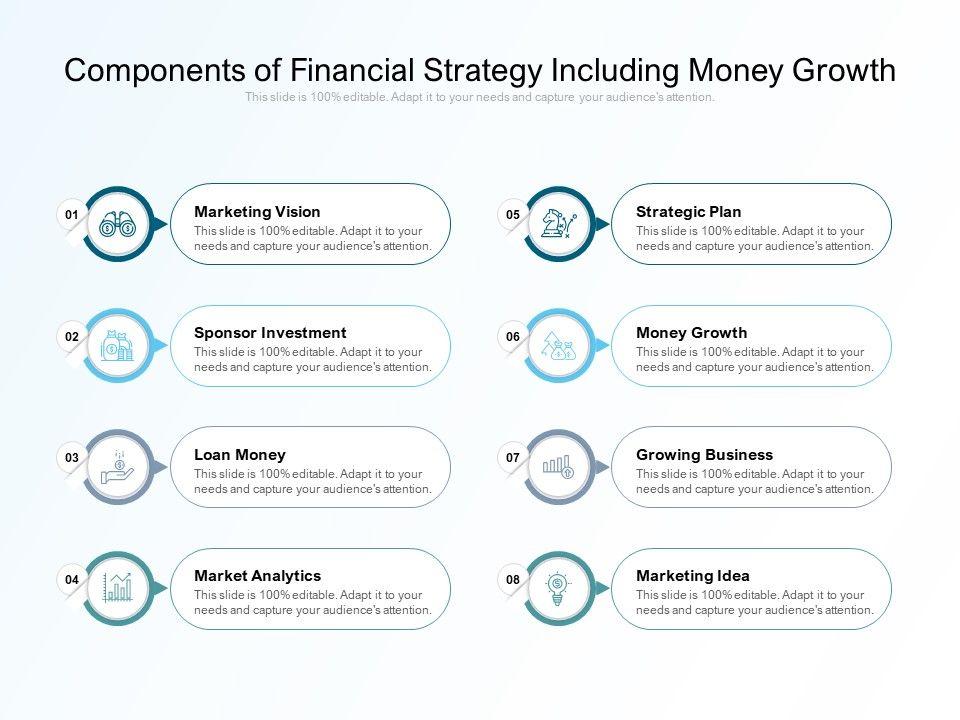 Components of Financial Strategy Including Money Growth
This slide is 100% editable. Adapt it to your needs and capture your audience's attention.

01
Marketing Vision
This slide is 100% editable. Adapt it to your needs and capture your audience's attention.

02
Sponsor Investment
This slide is 100% editable. Adapt it to your needs and capture your audience's attention.

03
Loan Money
This slide is 100% editable. Adapt it to your needs and capture your audience's attention.

04
Market Analytics
This slide is 100% editable. Adapt it to your needs and capture your audience's attention.

05
Strategic Plan
This slide is 100% editable. Adapt it to your needs and capture your audience's attention.

06
Money Growth
This slide is 100% editable. Adapt it to your needs and capture your audience's attention.

07
Growing Business
This slide is 100% editable. Adapt it to your needs and capture your audience's attention.

08
Marketing Idea
This slide is 100% editable. Adapt it to your needs and capture your audience's attention.